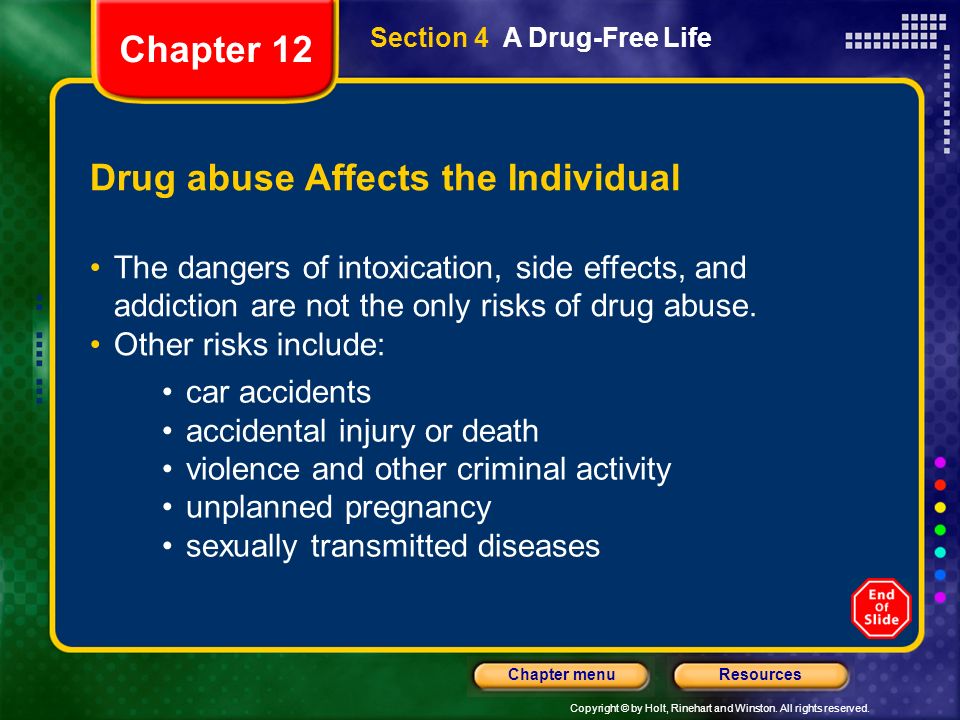 Chapter 12

Section 4 A Drug-Free Life

Drug abuse Affects the Individual

• The dangers of intoxication, side effects, and addiction are not the only risks of drug abuse.
• Other risks include:
  • car accidents
  • accidental injury or death
  • violence and other criminal activity
  • unplanned pregnancy
  • sexually transmitted diseases

End Of Slide

Chapter menu

Resources

Copyright © by Holt, Rinehart and Winston. All rights reserved.